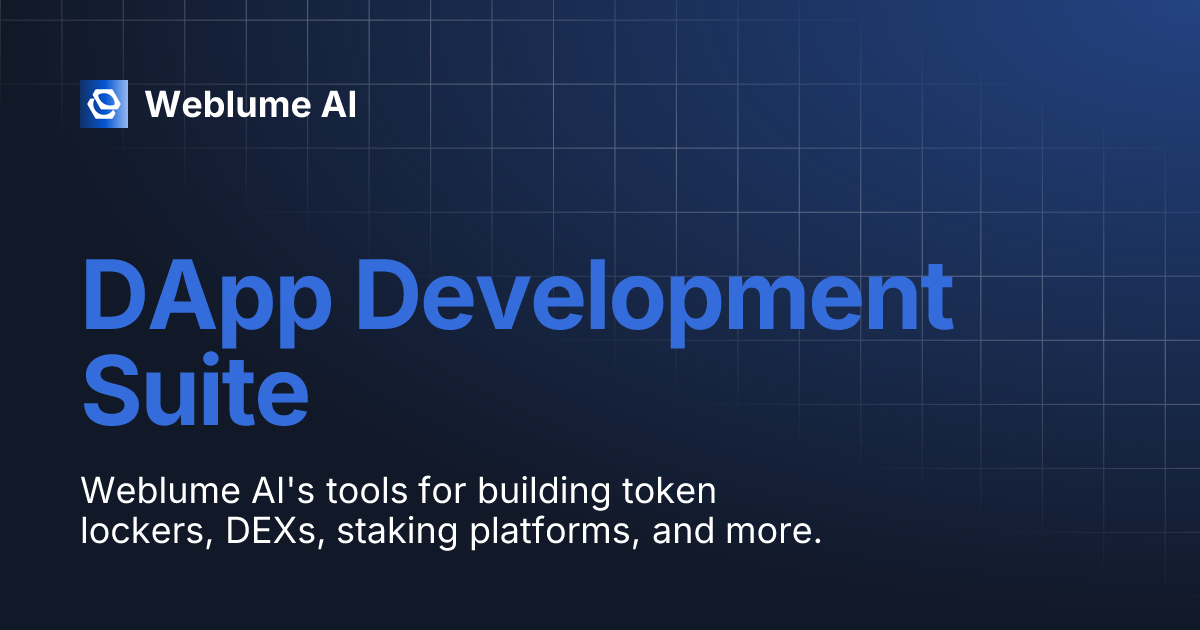 Weblume AI

DApp Development Suite

Weblume AI's tools for building token lockers, DEXs, staking platforms, and more.